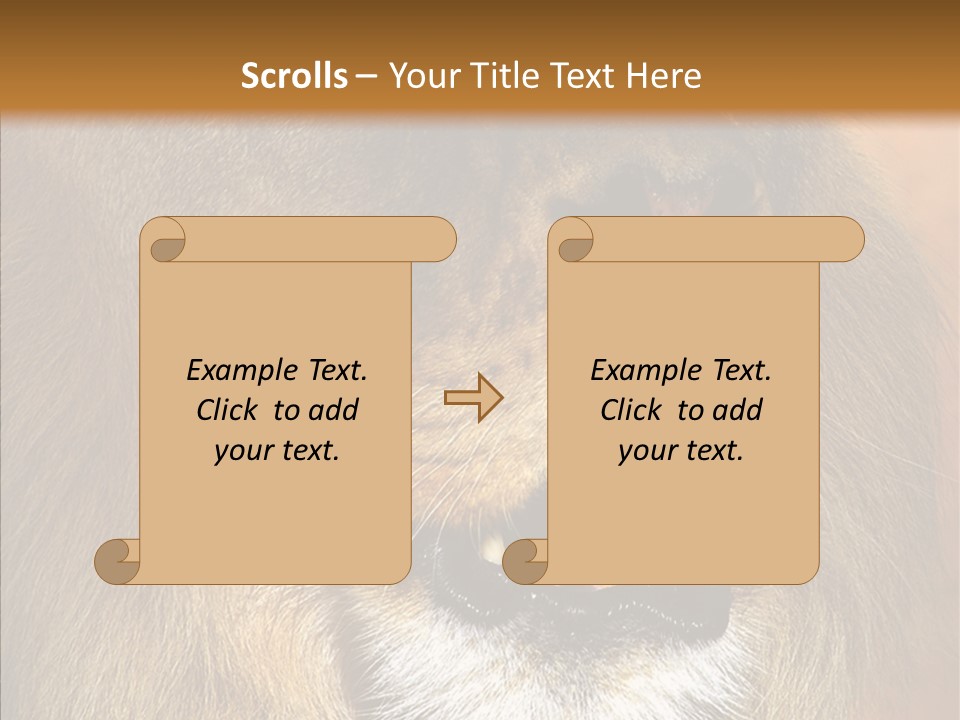 Scrolls – Your Title Text Here

Example Text. Click to add your text.

Example Text. Click to add your text.